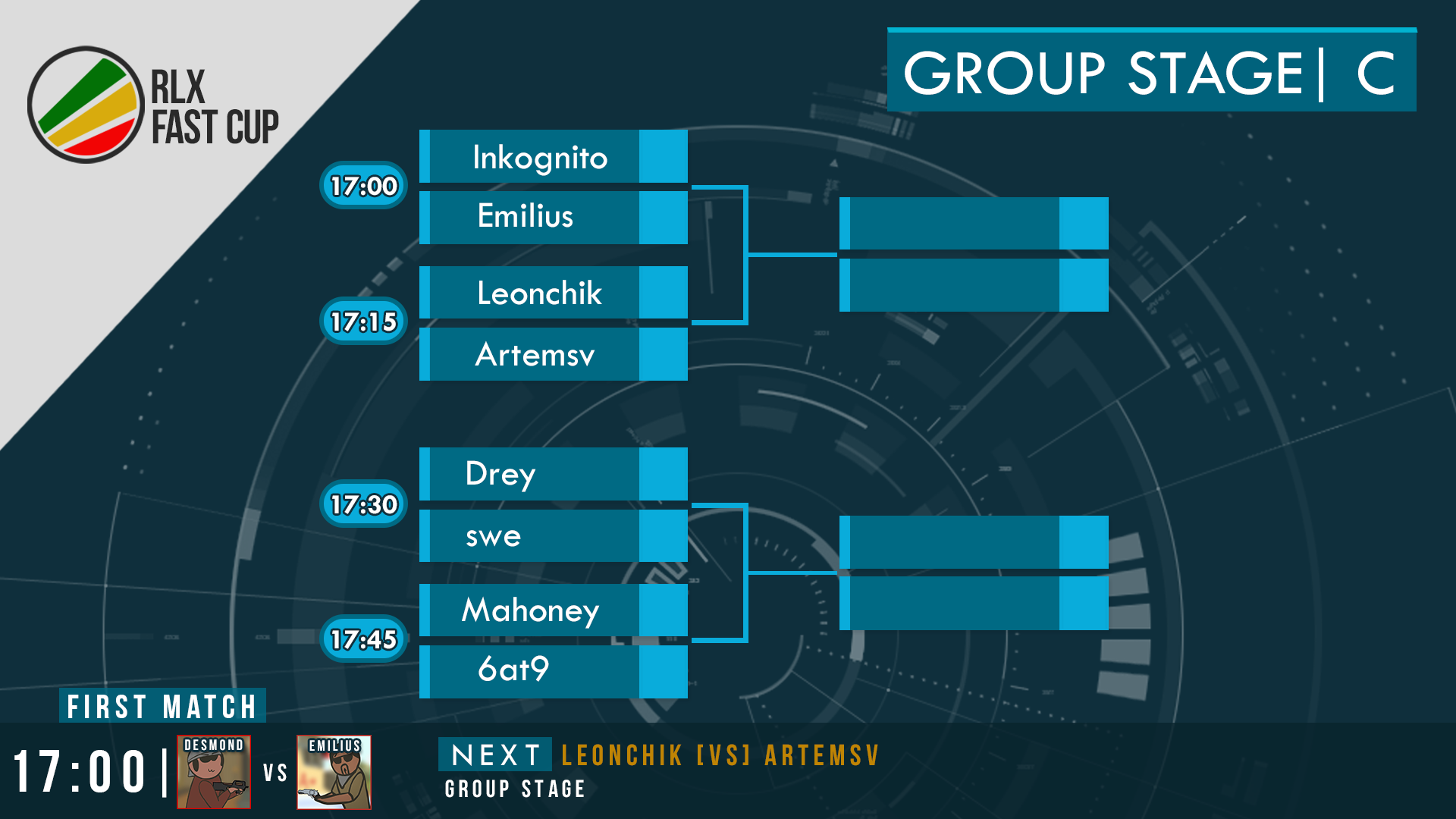 RLX FAST CUP

GROUP STAGE| C

17:00
Inkognito
Emilius

17:15
Leonchik
Artemsv

17:30
Drey
swe

17:45
Mahoney
6at9

FIRST MATCH
17:00 | DESMOND VS EMILIUS

NEXT LEONCHIK [VS] ARTEMSV
GROUP STAGE